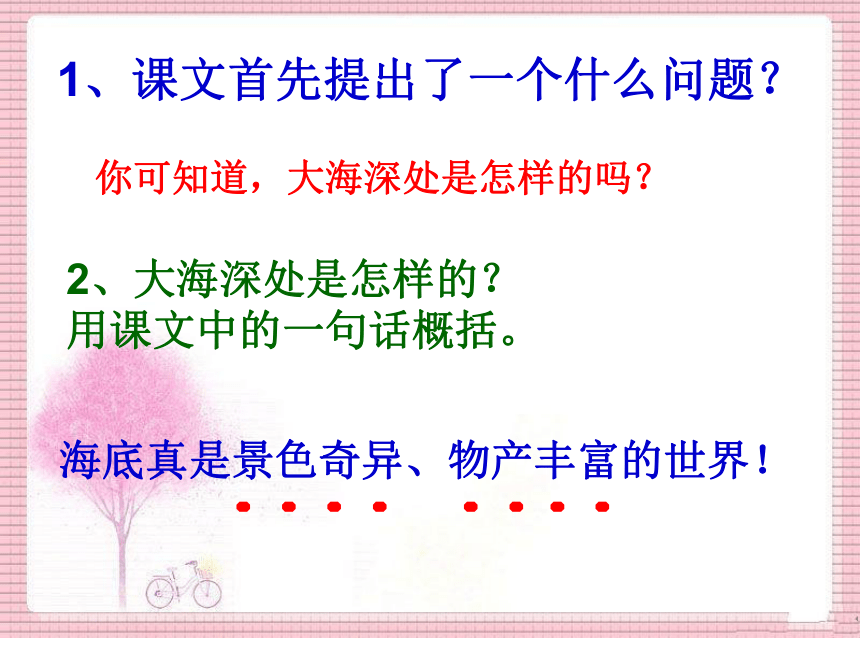 1、课文首先提出了一个什么问题？

你可知道，大海深处是怎样的吗？

2、大海深处是怎样的？
用课文中的一句话概括。

海底真是景色奇异、物产丰富的世界！